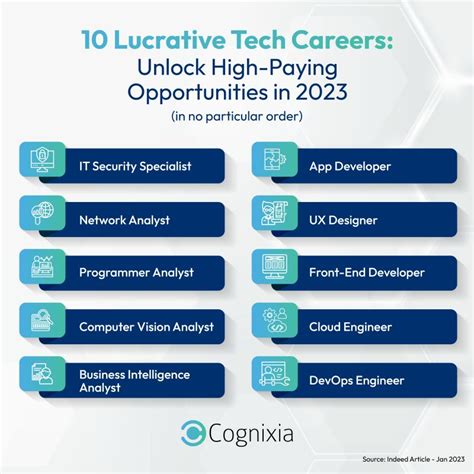 10 Lucrative Tech Careers:
Unlock High-Paying Opportunities in 2023
(in no particular order)

IT Security Specialist

Network Analyst

Programmer Analyst

Computer Vision Analyst

Business Intelligence Analyst

App Developer

UX Designer

Front-End Developer

Cloud Engineer

DevOps Engineer

Cognixia

Source: Indeed Article - Jan 2023